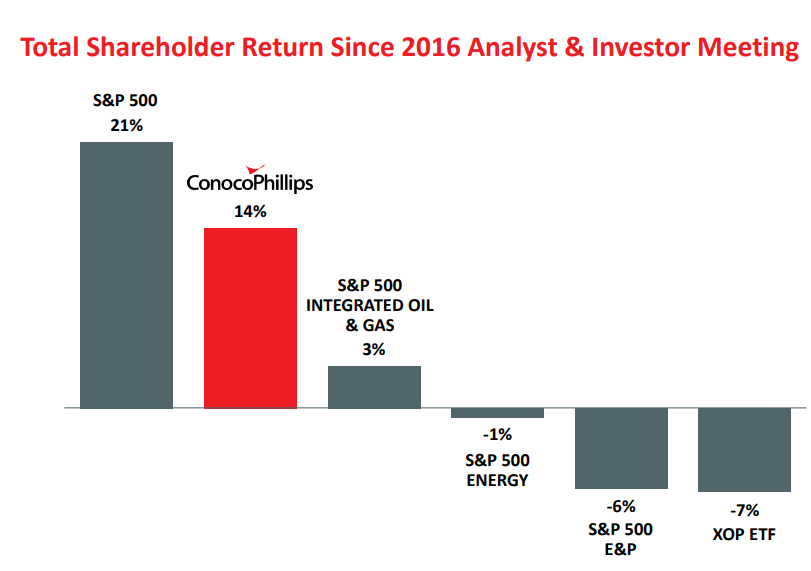 Total Shareholder Return Since 2016 Analyst & Investor Meeting

S&P 500
21%

ConocoPhillips
14%

S&P 500
INTEGRATED OIL
& GAS
3%

-1%
S&P 500
ENERGY

-6%
S&P 500
E&P

-7%
XOP ETF